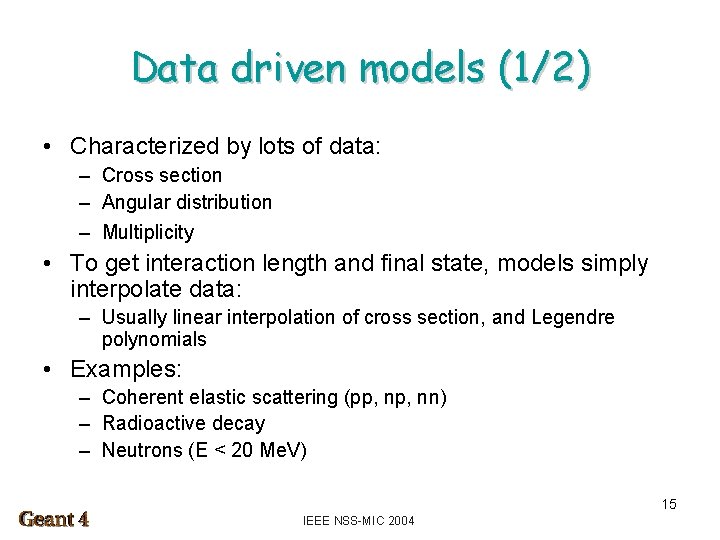 Data driven models (1/2)

• Characterized by lots of data:
– Cross section
– Angular distribution
– Multiplicity

• To get interaction length and final state, models simply interpolate data:
– Usually linear interpolation of cross section, and Legendre polynomials

• Examples:
– Coherent elastic scattering (pp, np, nn)
– Radioactive decay
– Neutrons (E < 20 MeV)

Geant 4

IEEE NSS-MIC 2004

15